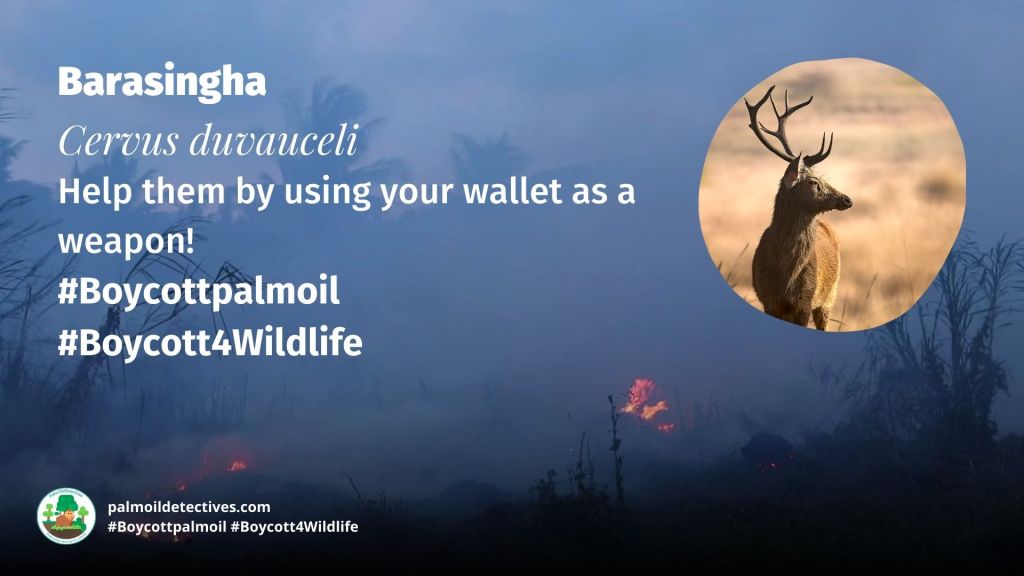 Barasingha

Cervus duvauceli

Help them by using your wallet as a weapon!

#Boycottpalmoil

#Boycott4Wildlife

palmoildetectives.com
#Boycottpalmoil #Boycott4Wildlife